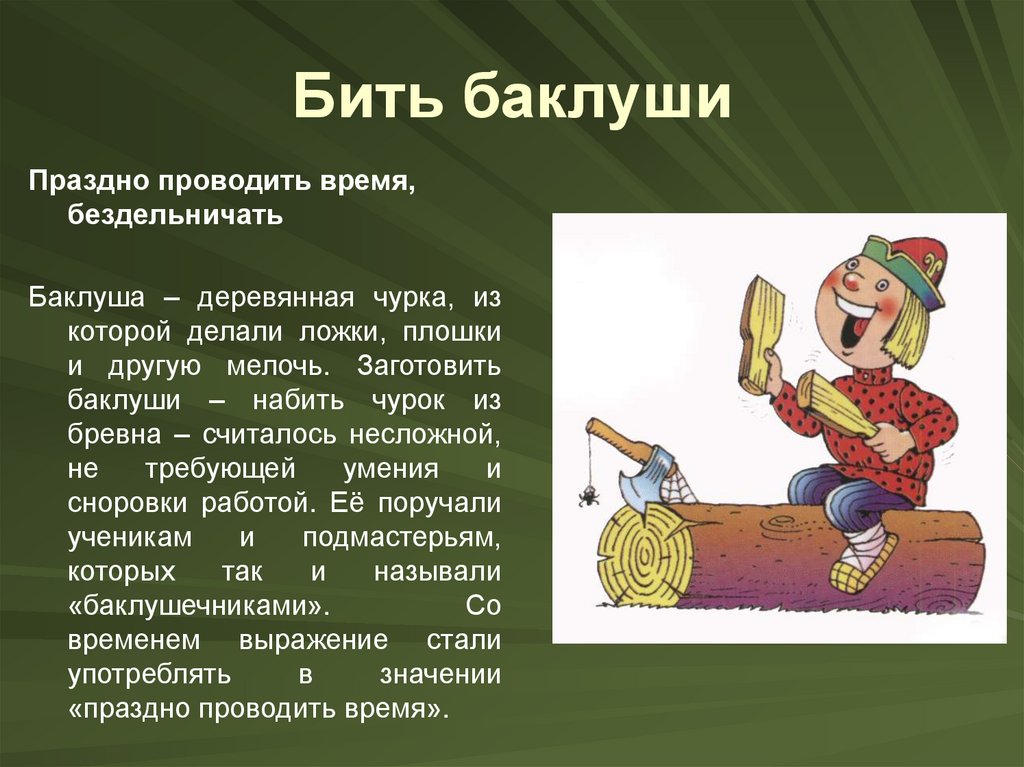 Бить баклуши

Праздно проводить время, бездельничать

Баклуша – деревянная чурка, из которой делали ложки, плошки и другую мелочь. Заготовить баклуши – набить чурок из бревна – считалось несложной, не требующей умения и сноровки работой. Её поручали ученикам и подмастерьям, которых так и называли «баклушечниками». Со временем выражение стали употреблять в значении «праздно проводить время».